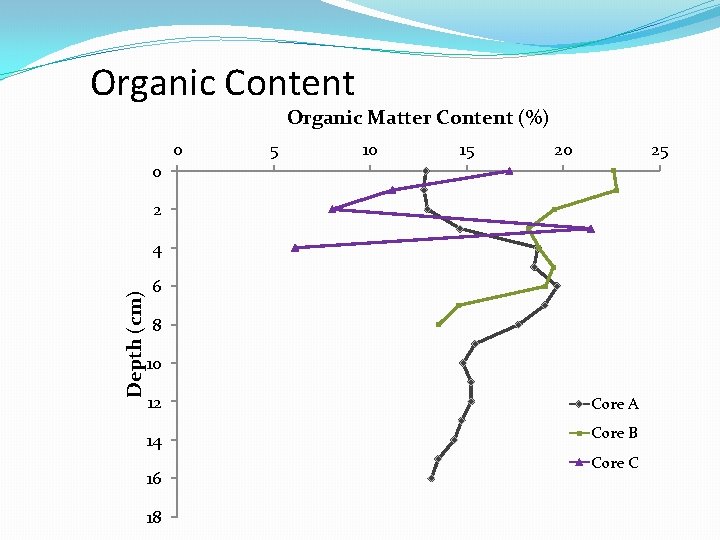 Organic Content

Organic Matter Content (%)

0 5 10 15 20 25

Depth (cm)

0
2
4
6
8
10
12
14
16
18

Core A
Core B
Core C